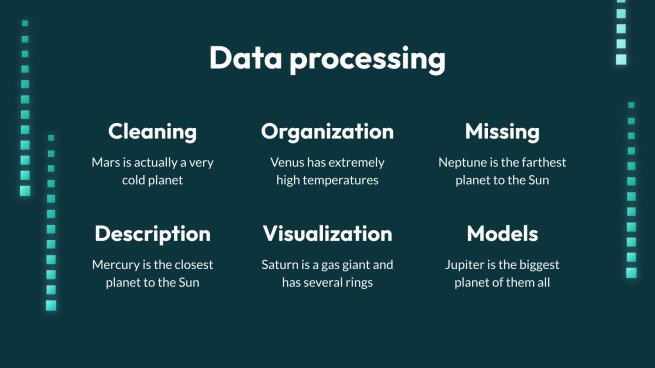 Data processing

Cleaning

Mars is actually a very cold planet

Organization

Venus has extremely high temperatures

Missing

Neptune is the farthest planet to the Sun

Description

Mercury is the closest planet to the Sun

Visualization

Saturn is a gas giant and has several rings

Models

Jupiter is the biggest planet of them all